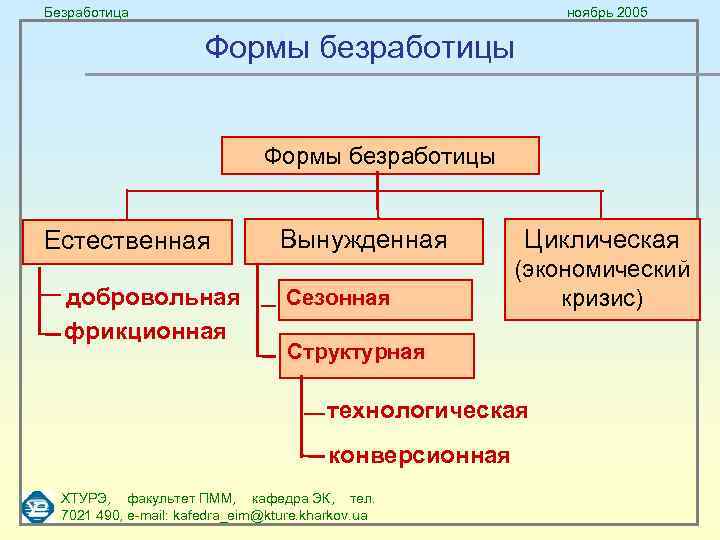 Безработица

ноябрь 2005

Формы безработицы

Формы безработицы

Естественная

добровольная

фрикционная

Вынужденная

Сезонная

Структурная

технологическая

конверсионная

Циклическая (экономический кризис)

ХТУРЭ, факультет ПММ, кафедра ЭК, тел. 7021 490, e-mail: kafedra_eim@kture.kharkov.ua